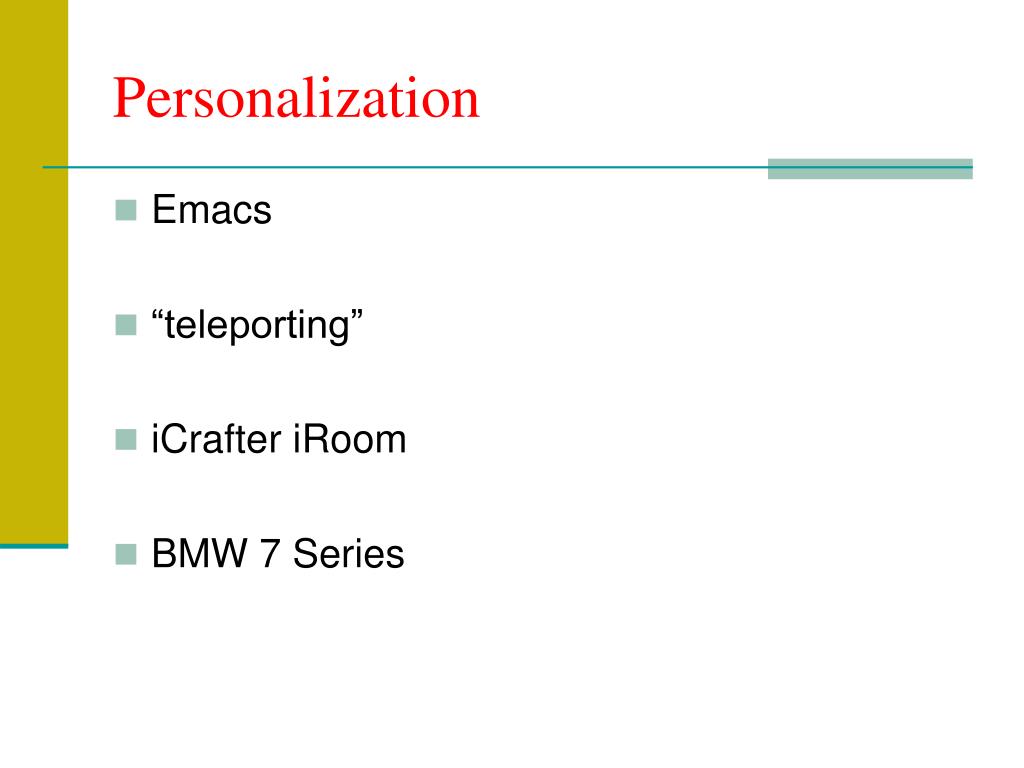 Personalization

Emacs

“teleporting”

iCrafter iRoom

BMW 7 Series